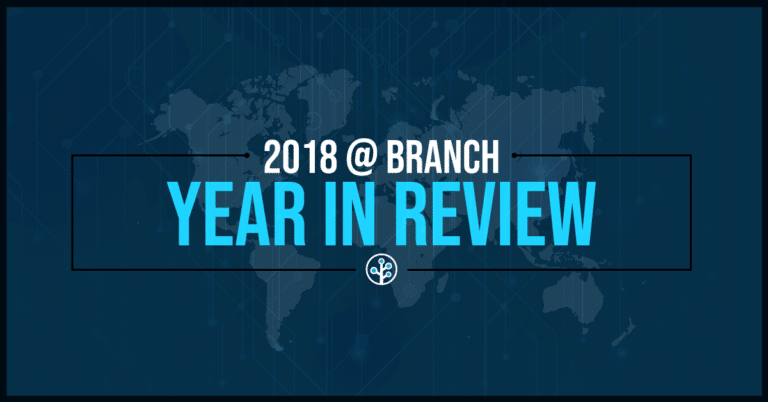 2018 @ BRANCH
YEAR IN REVIEW